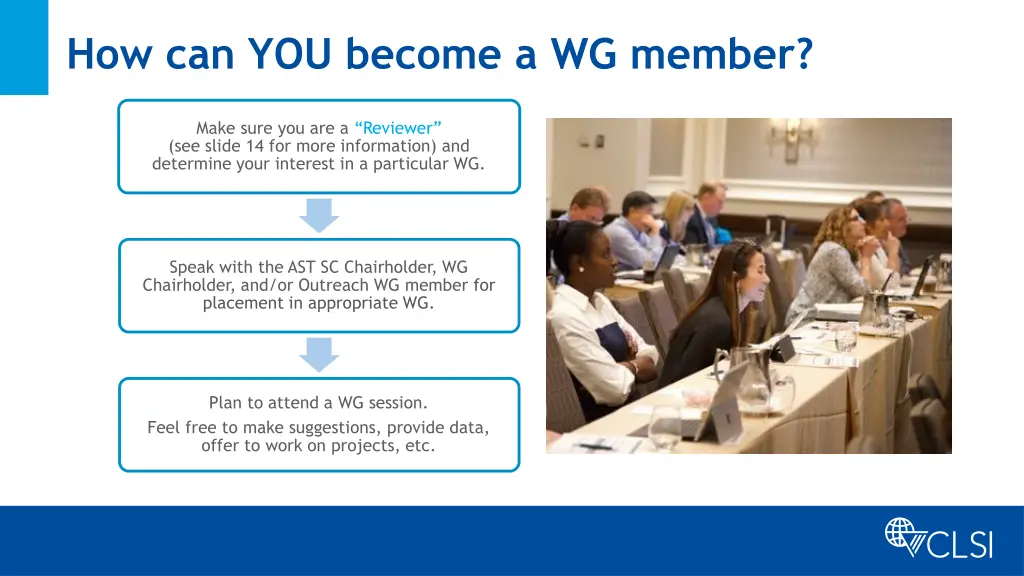 How can YOU become a WG member?

Make sure you are a “Reviewer” (see slide 14 for more information) and determine your interest in a particular WG.

Speak with the AST SC Chairholder, WG Chairholder, and/or Outreach WG member for placement in appropriate WG.

Plan to attend a WG session.

Feel free to make suggestions, provide data, offer to work on projects, etc.

CLSI